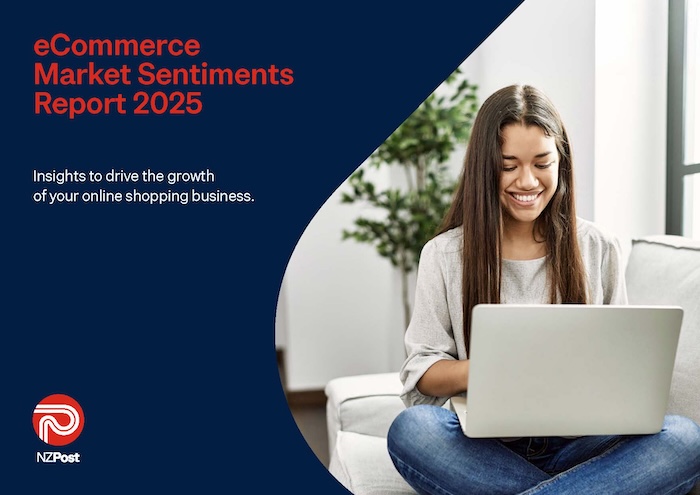 eCommerce Market Sentiments Report 2025

Insights to drive the growth of your online shopping business.

NZPost